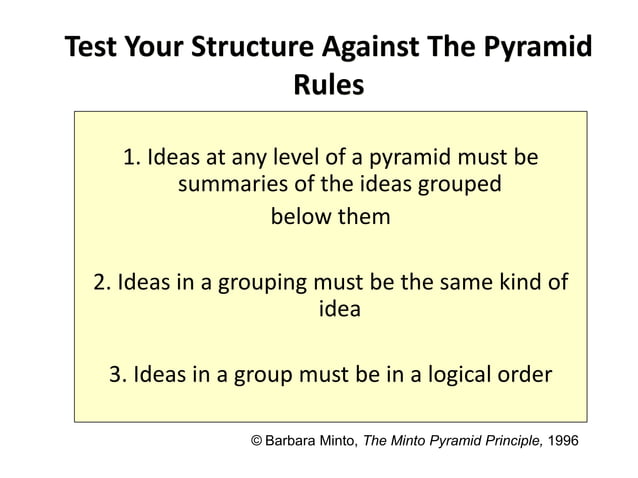 Test Your Structure Against The Pyramid Rules

1. Ideas at any level of a pyramid must be summaries of the ideas grouped below them

2. Ideas in a grouping must be the same kind of idea

3. Ideas in a group must be in a logical order

© Barbara Minto, The Minto Pyramid Principle, 1996